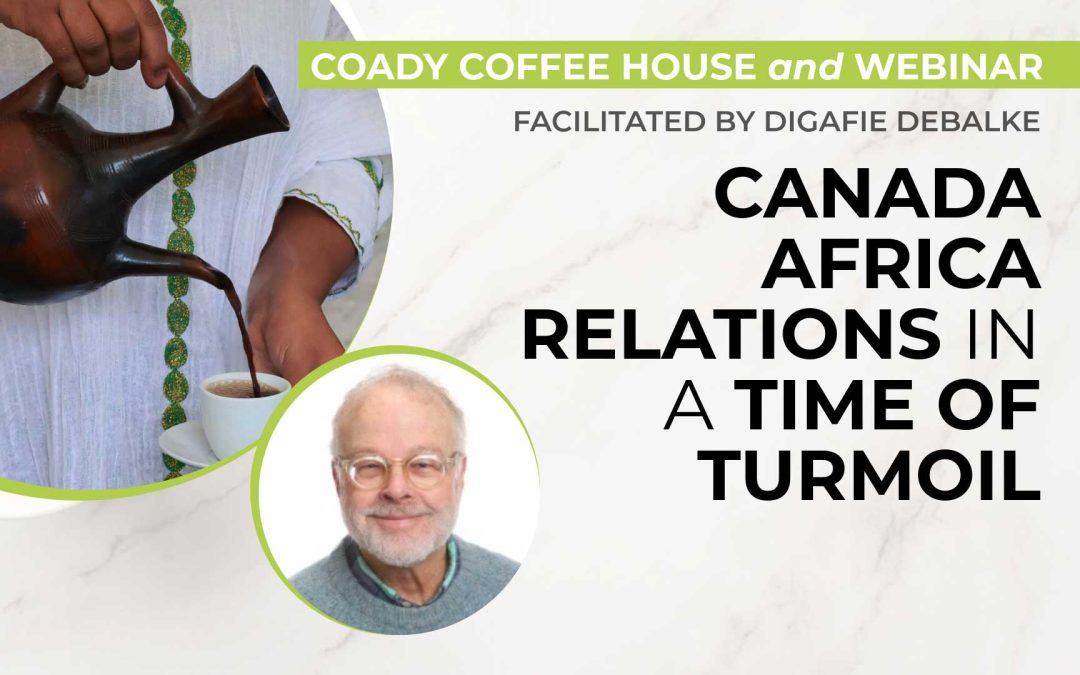 COADY COFFEE HOUSE and WEBINAR

FACILITATED BY DIGAFIE DEBALKE

CANADA AFRICA RELATIONS IN A TIME OF TURMOIL